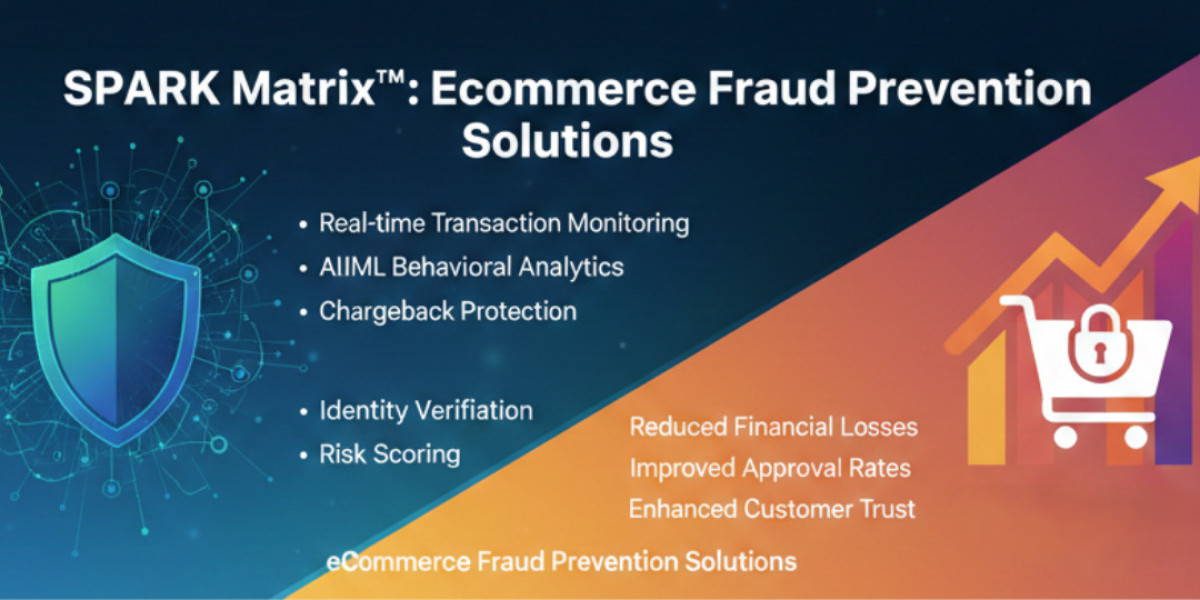 SPARK Matrix™: Ecommerce Fraud Prevention Solutions

• Real-time Transaction Monitoring
• AIIML Behavioral Analytics
• Chargeback Protection

• Identity Verifiation
• Risk Scoring

Reduced Financial Losses
Improved Approval Rates
Enhanced Customer Trust

eCommerce Fraud Prevention Solutions